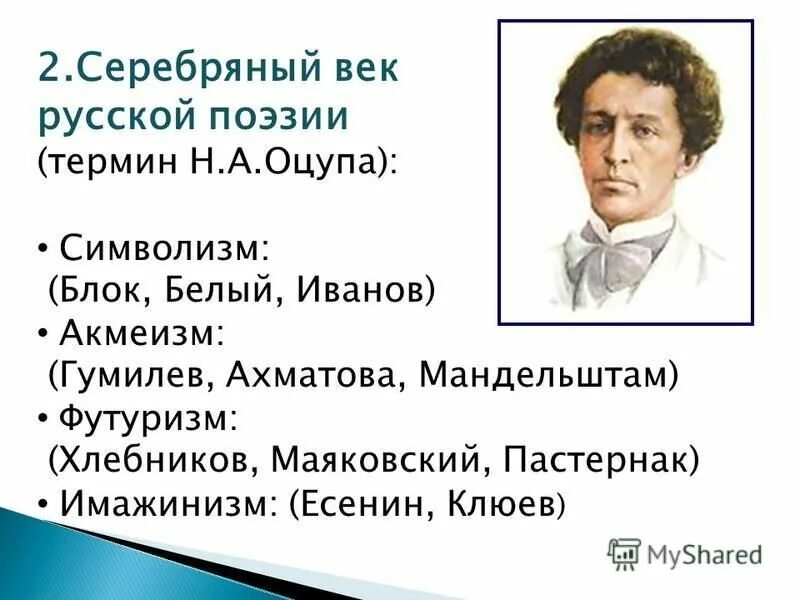 2.Серебряный век русской поэзии
(термин Н.А.Оцупа):

• Символизм:
(Блок, Белый, Иванов)
• Акмеизм:
(Гумилев, Ахматова, Мандельштам)
• Футуризм:
(Хлебников, Маяковский, Пастернак)
• Имажинизм: (Есенин, Клюев)

MyShared